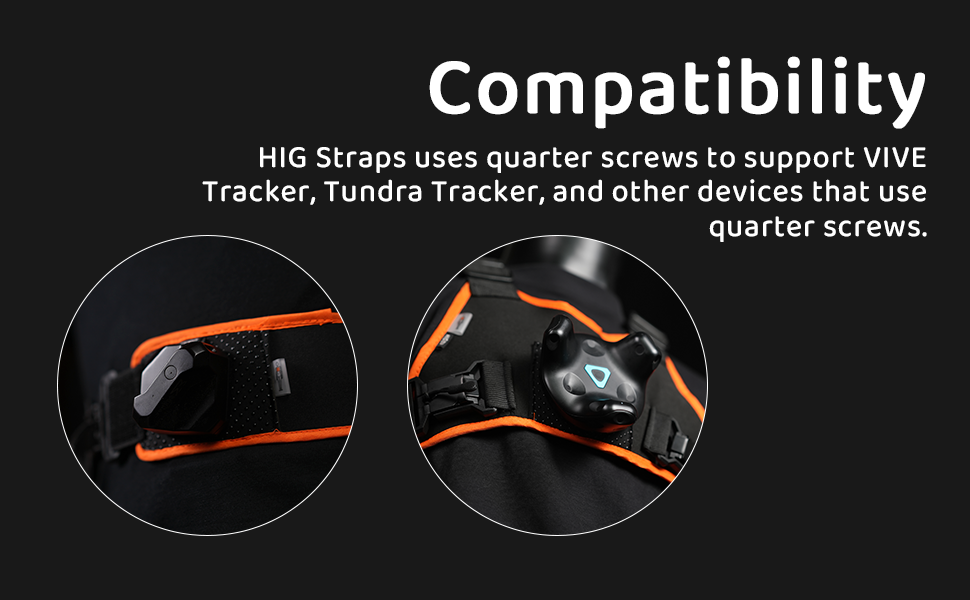 Compatibility

HIG Straps uses quarter screws to support VIVE Tracker, Tundra Tracker, and other devices that use quarter screws.